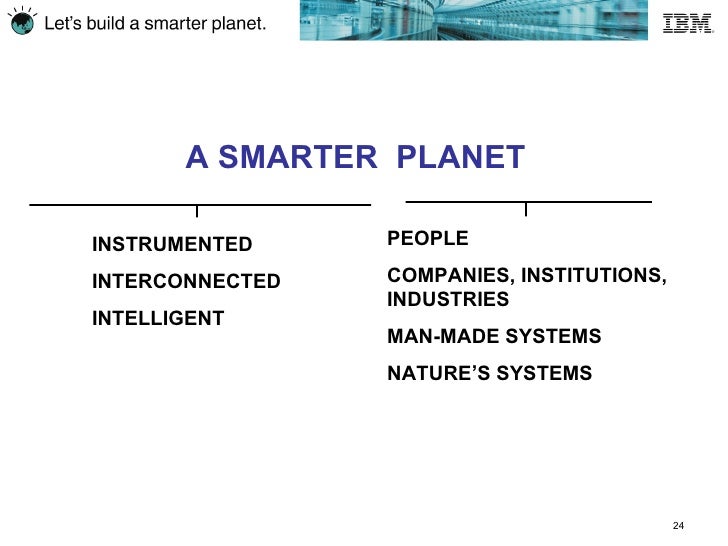 Let's build a smarter planet.

IBM

A SMARTER PLANET

INSTRUMENTED

INTERCONNECTED

INTELLIGENT

PEOPLE

COMPANIES, INSTITUTIONS, INDUSTRIES

MAN-MADE SYSTEMS

NATURE'S SYSTEMS

24